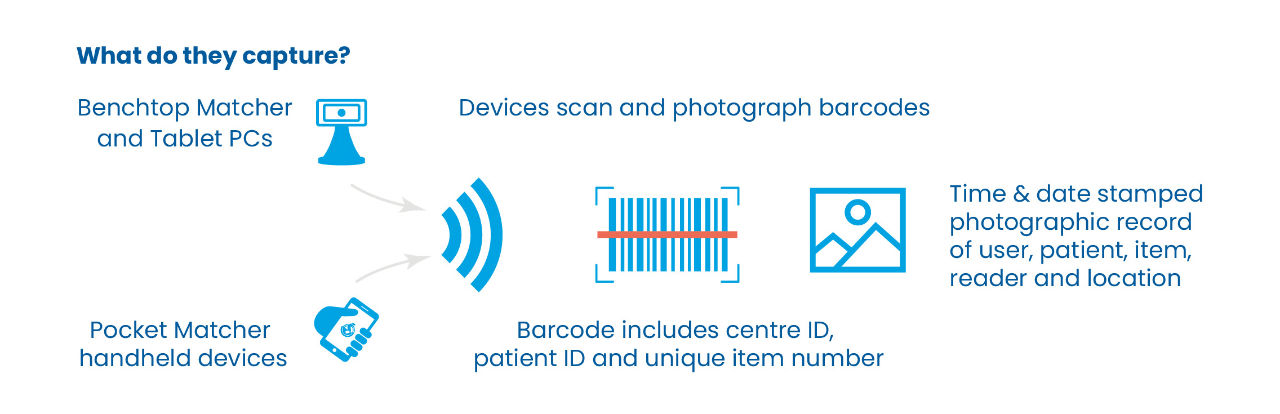 What do they capture?

Benchtop Matcher and Tablet PCs

Devices scan and photograph barcodes

Time & date stamped photographic record of user, patient, item, reader and location

Pocket Matcher handheld devices

Barcode includes centre ID, patient ID and unique item number